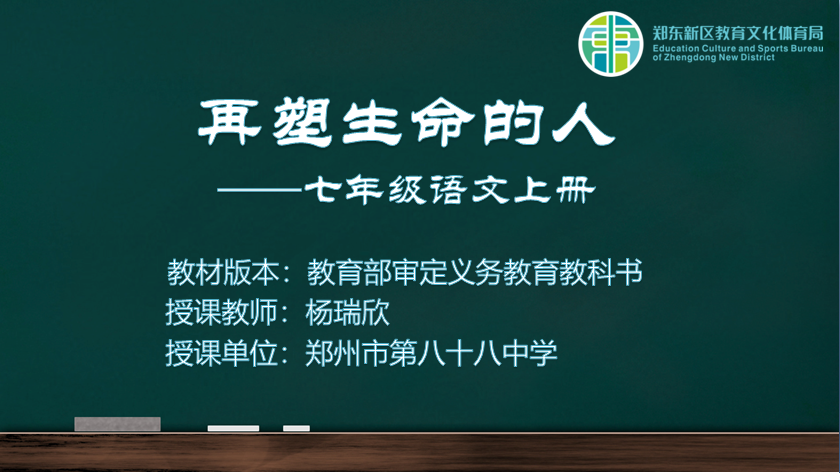 郑东新区教育文化体育局
Education Culture and Sports Bureau of Zhengdong New District

再塑生命的人

——七年级语文上册

教材版本：教育部审定义务教育教科书
授课教师：杨瑞欣
授课单位：郑州市第八十八中学